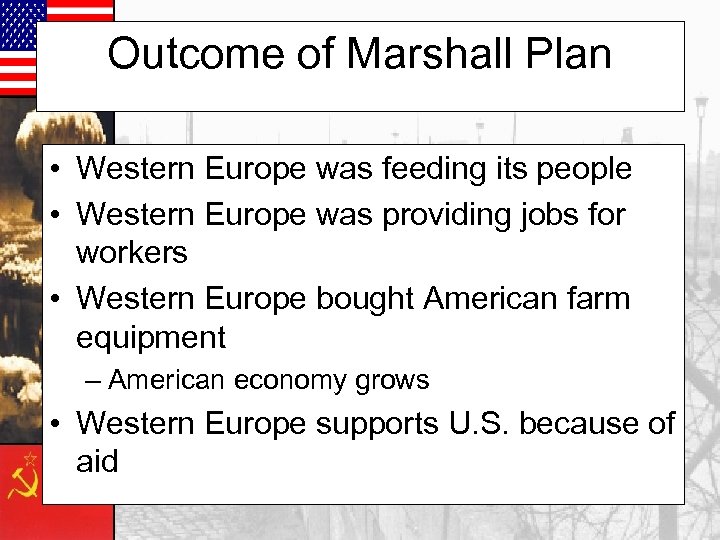 Outcome of Marshall Plan

• Western Europe was feeding its people
• Western Europe was providing jobs for workers
• Western Europe bought American farm equipment
– American economy grows
• Western Europe supports U.S. because of aid